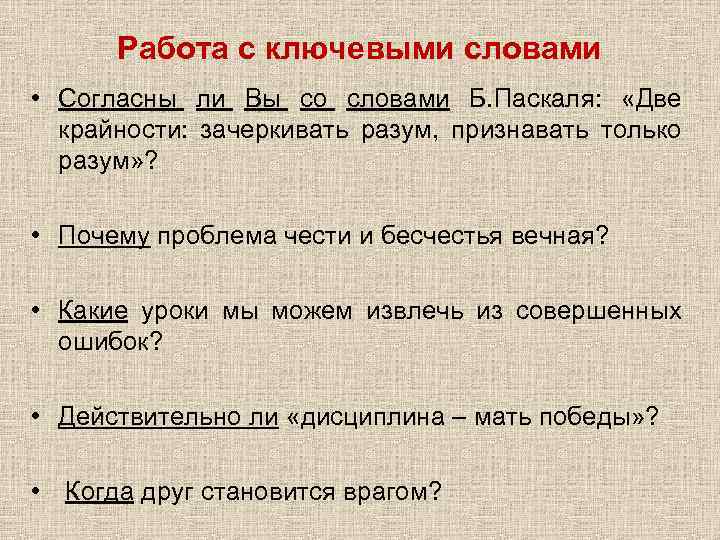 Работа с ключевыми словами

• Согласны ли Вы со словами Б.Паскаля: «Две крайности: зачеркивать разум, признавать только разум»?

• Почему проблема чести и бесчестья вечная?

• Какие уроки мы можем извлечь из совершенных ошибок?

• Действительно ли «дисциплина – мать победы»?

• Когда друг становится врагом?